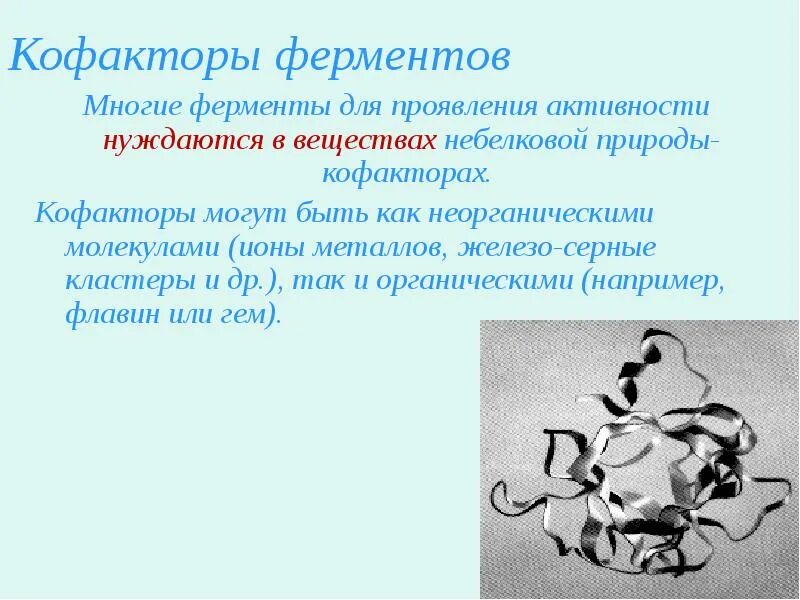 Кофакторы ферментов

Многие ферменты для проявления активности нуждаются в веществах небелковой природы-кофакторах.

Кофакторы могут быть как неорганическими молекулами (ионы металлов, железо-серные кластеры и др.), так и органическими (например, флавин или гем).